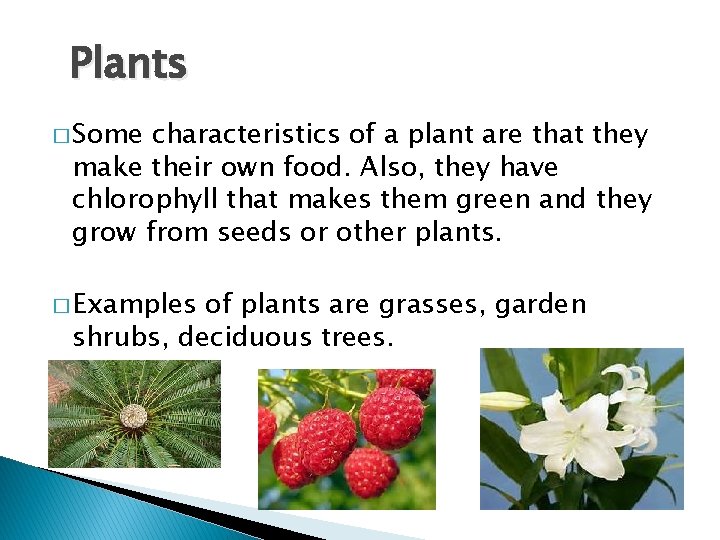 Plants

□ Some characteristics of a plant are that they make their own food. Also, they have chlorophyll that makes them green and they grow from seeds or other plants.

□ Examples of plants are grasses, garden shrubs, deciduous trees.